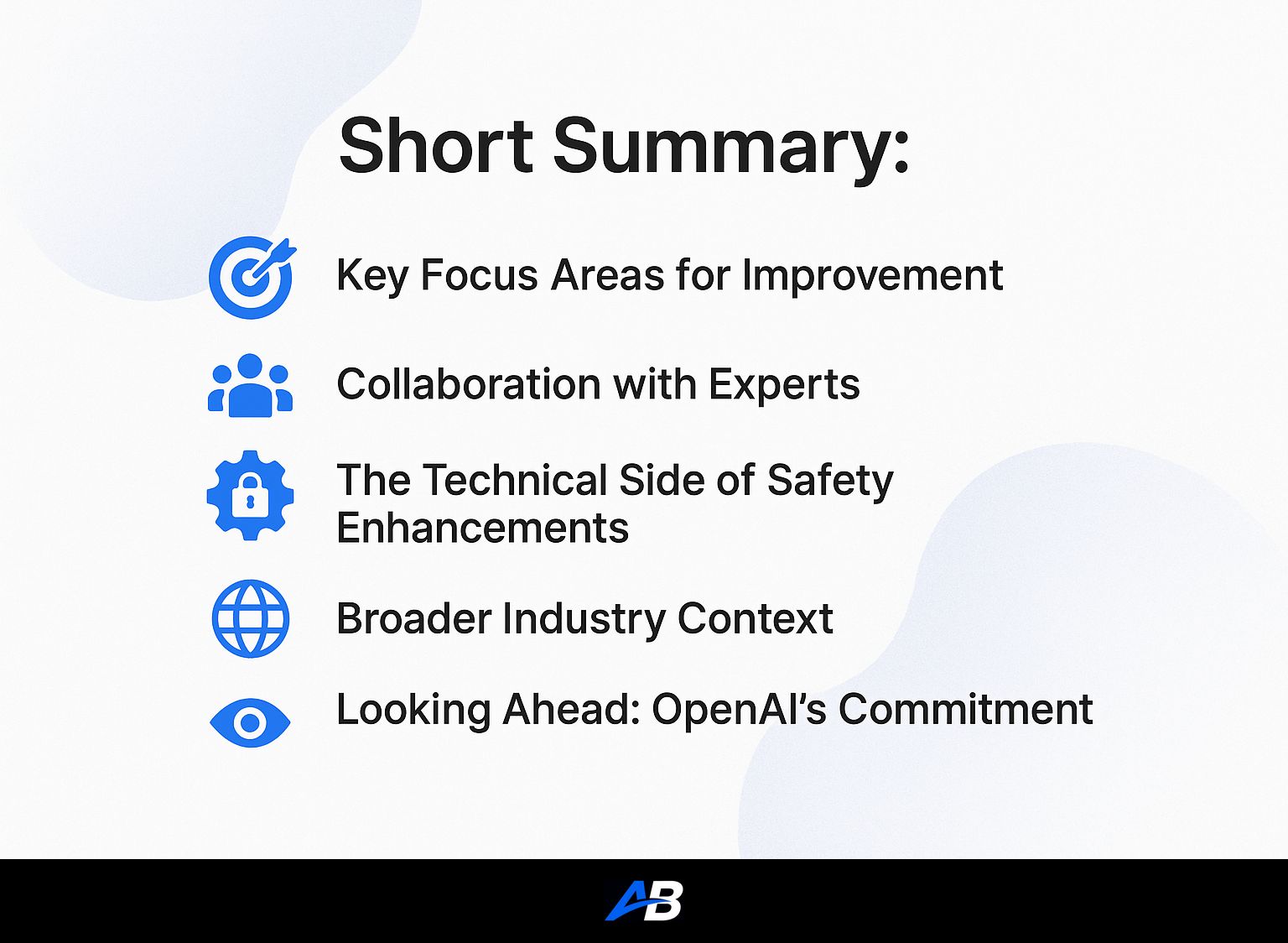 Short Summary:

Key Focus Areas for Improvement

Collaboration with Experts

The Technical Side of Safety Enhancements

Broader Industry Context

Looking Ahead: OpenAI's Commitment

AB